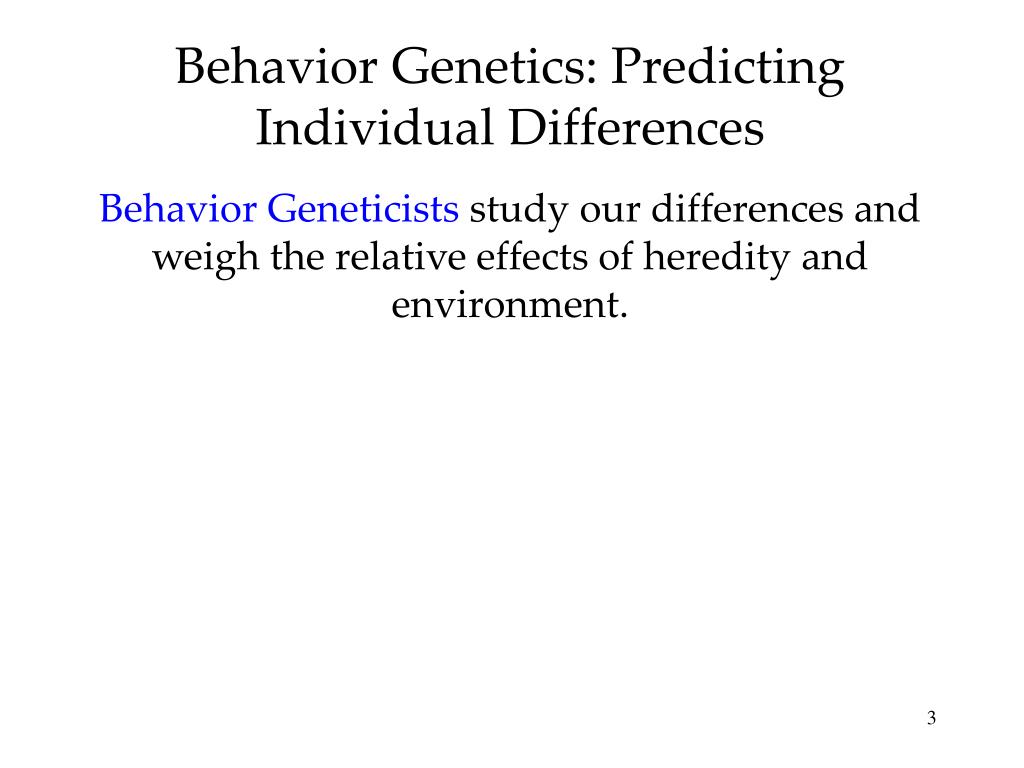 Behavior Genetics: Predicting Individual Differences

Behavior Geneticists study our differences and weigh the relative effects of heredity and environment.

3